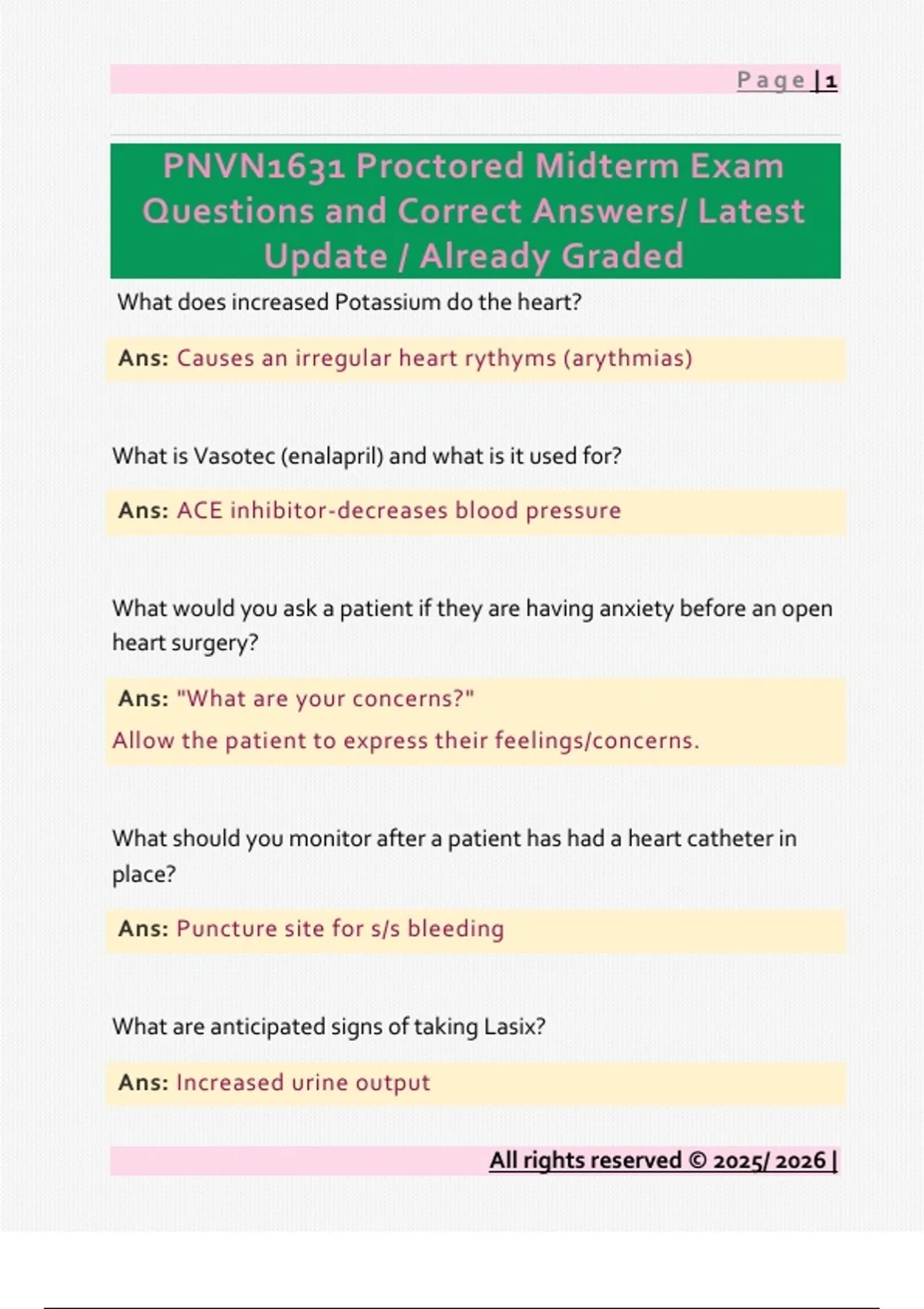 Page | 1

PNVN1631 Proctored Midterm Exam Questions and Correct Answers/ Latest Update / Already Graded

What does increased Potassium do the heart?

Ans: Causes an irregular heart rythyms (arythmias)

What is Vasotec (enalapril) and what is it used for?

Ans: ACE inhibitor-decreases blood pressure

What would you ask a patient if they are having anxiety before an open heart surgery?

Ans: "What are your concerns?"

Allow the patient to express their feelings/concerns.

What should you monitor after a patient has had a heart catheter in place?

Ans: Puncture site for s/s bleeding

What are anticipated signs of taking Lasix?

Ans: Increased urine output

All rights reserved © 2025/ 2026 |